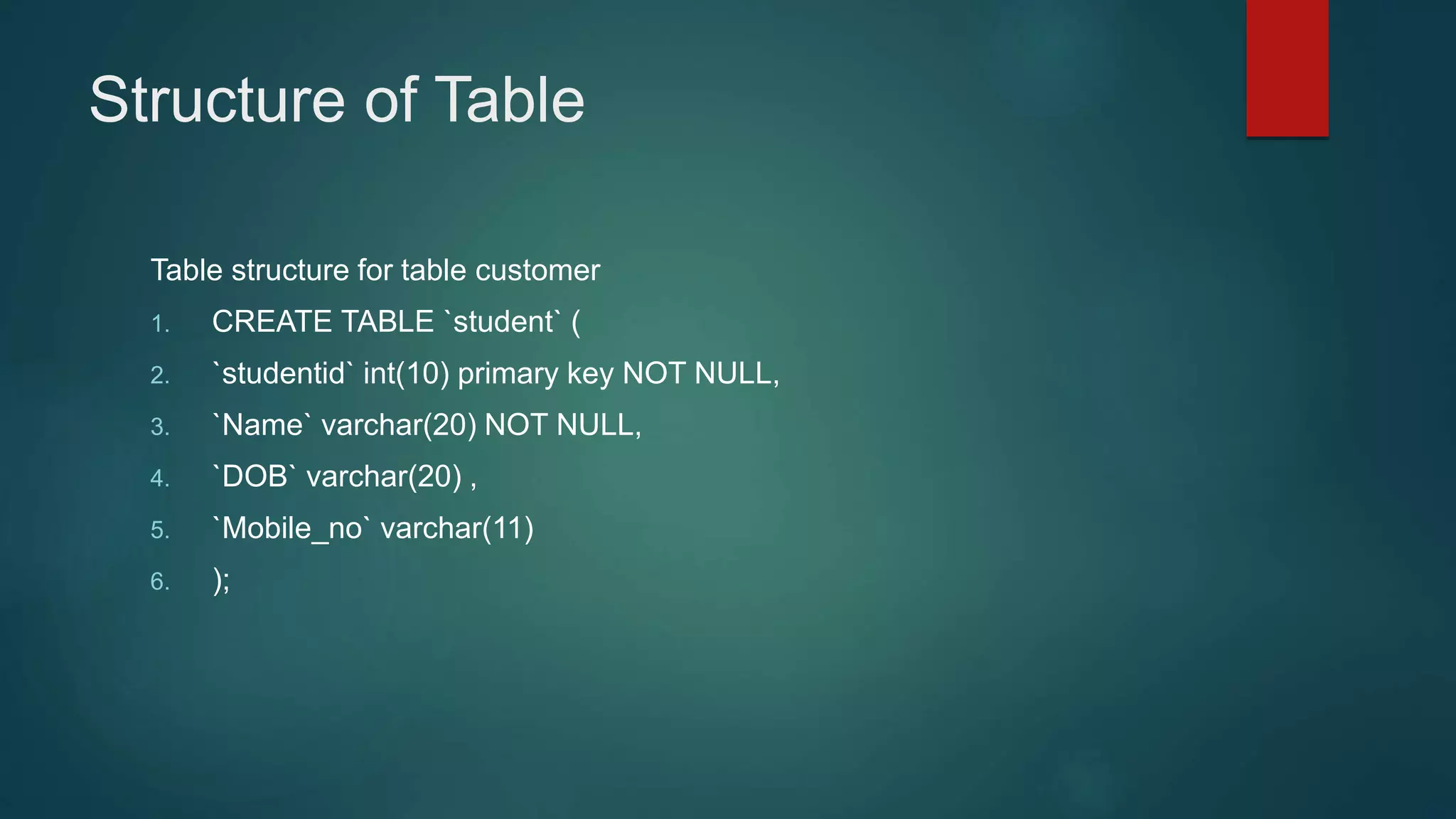 Structure of Table

Table structure for table customer

1. CREATE TABLE `student` (
2. `studentid` int(10) primary key NOT NULL,
3. `Name` varchar(20) NOT NULL,
4. `DOB` varchar(20) ,
5. `Mobile_no` varchar(11)
6. );